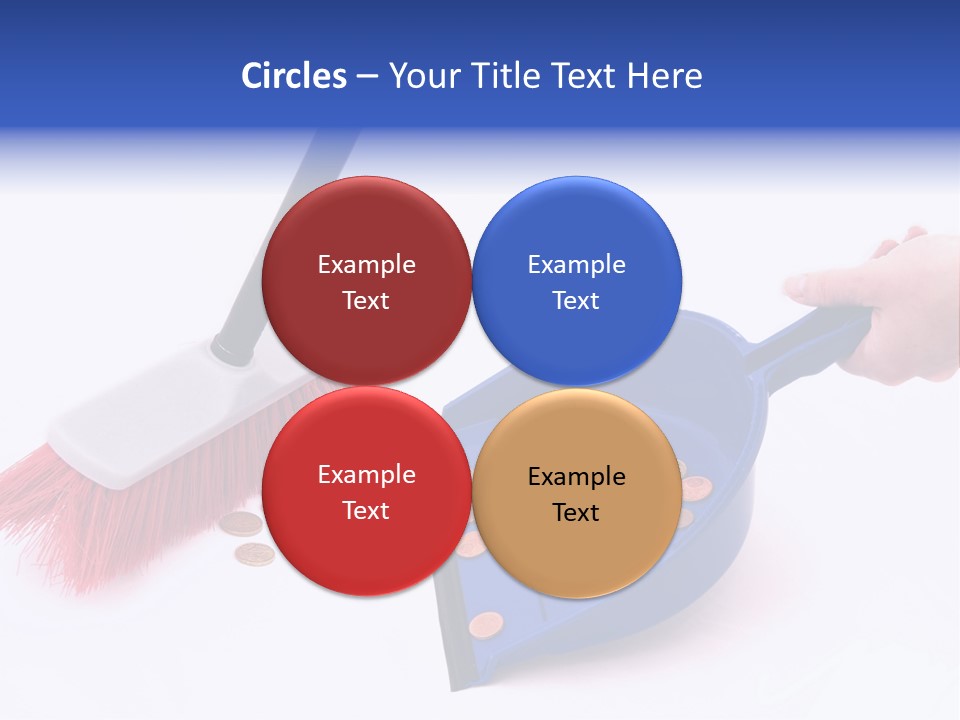 Circles – Your Title Text Here

Example Text

Example Text

Example Text

Example Text